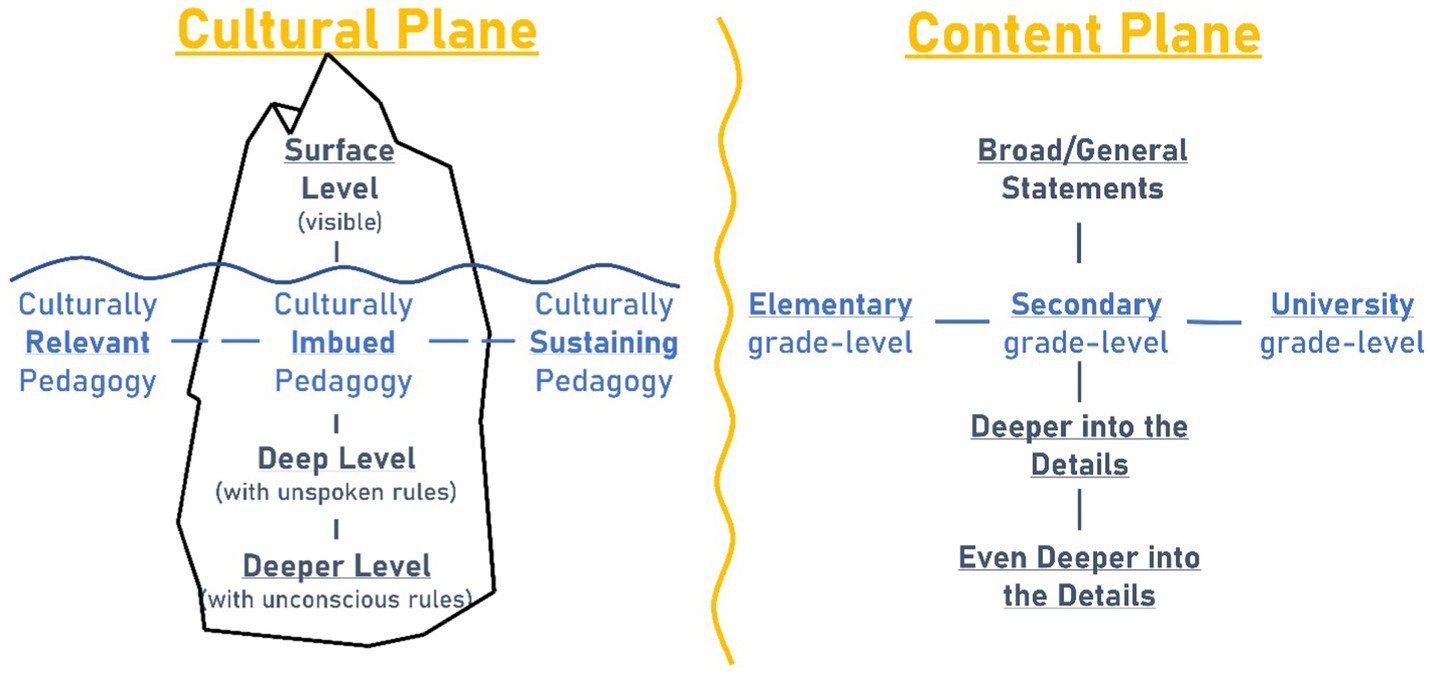 Cultural Plane

Surface Level
(visible)

Culturally Relevant Pedagogy

Culturally Imbued Pedagogy

Culturally Sustaining Pedagogy

Deep Level
(with unspoken rules)

Deeper Level
(with unconscious rules)

Content Plane

Broad/General Statements

Elementary grade-level

Secondary grade-level

University grade-level

Deeper into the Details

Even Deeper into the Details